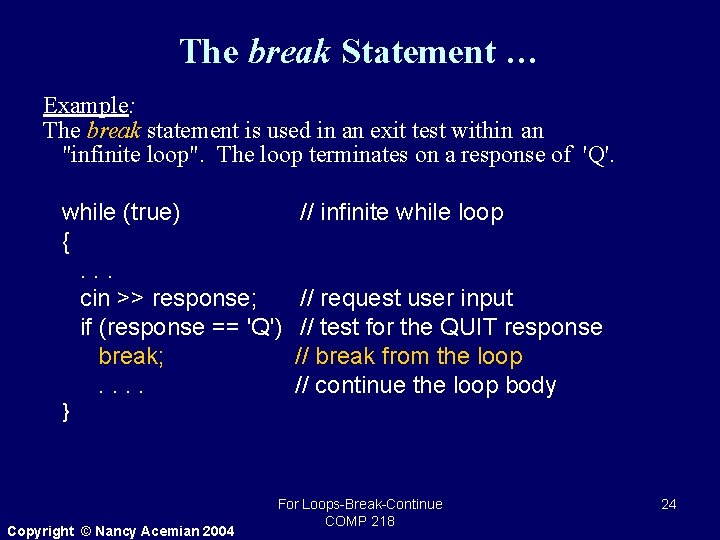 The break Statement …

Example:
The break statement is used in an exit test within an "infinite loop". The loop terminates on a response of 'Q'.

while (true) // infinite while loop
{
. . .
cin >> response; // request user input
if (response == 'Q') // test for the QUIT response
break; // break from the loop
. . . . // continue the loop body
}

For Loops-Break-Continue
COMP 218

24

Copyright © Nancy Acemian 2004